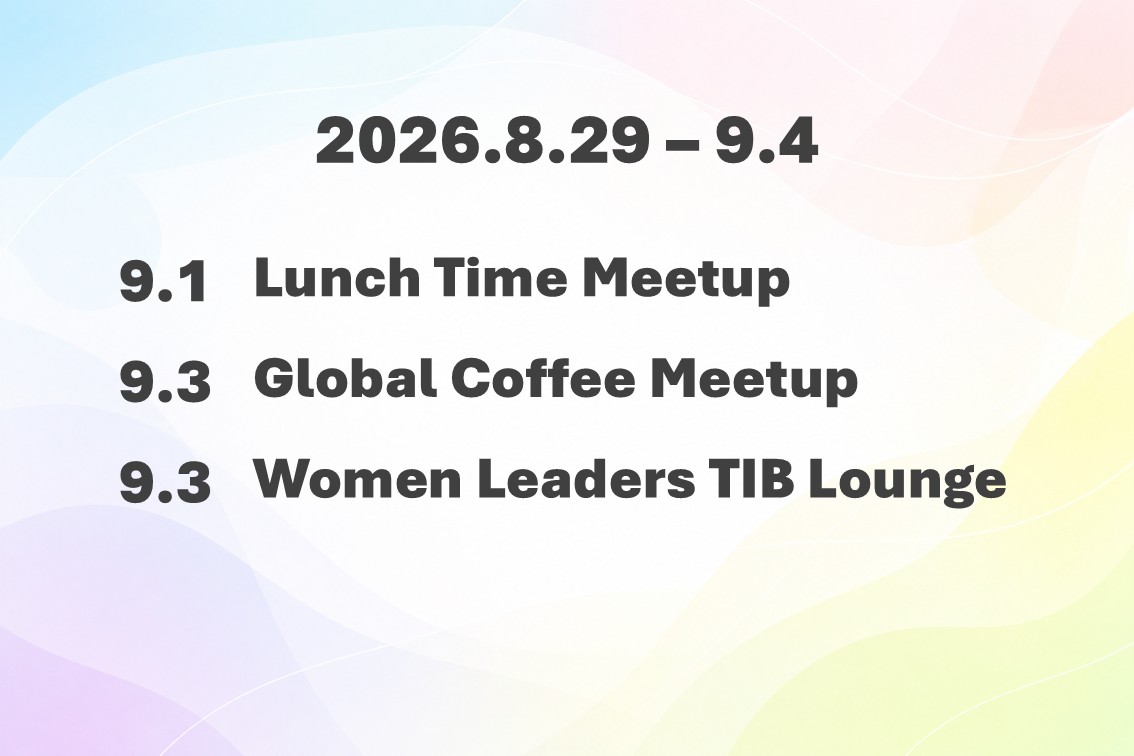 2026.8.29 – 9.4

9.1 Lunch Time Meetup

9.3 Global Coffee Meetup

9.3 Women Leaders TIB Lounge